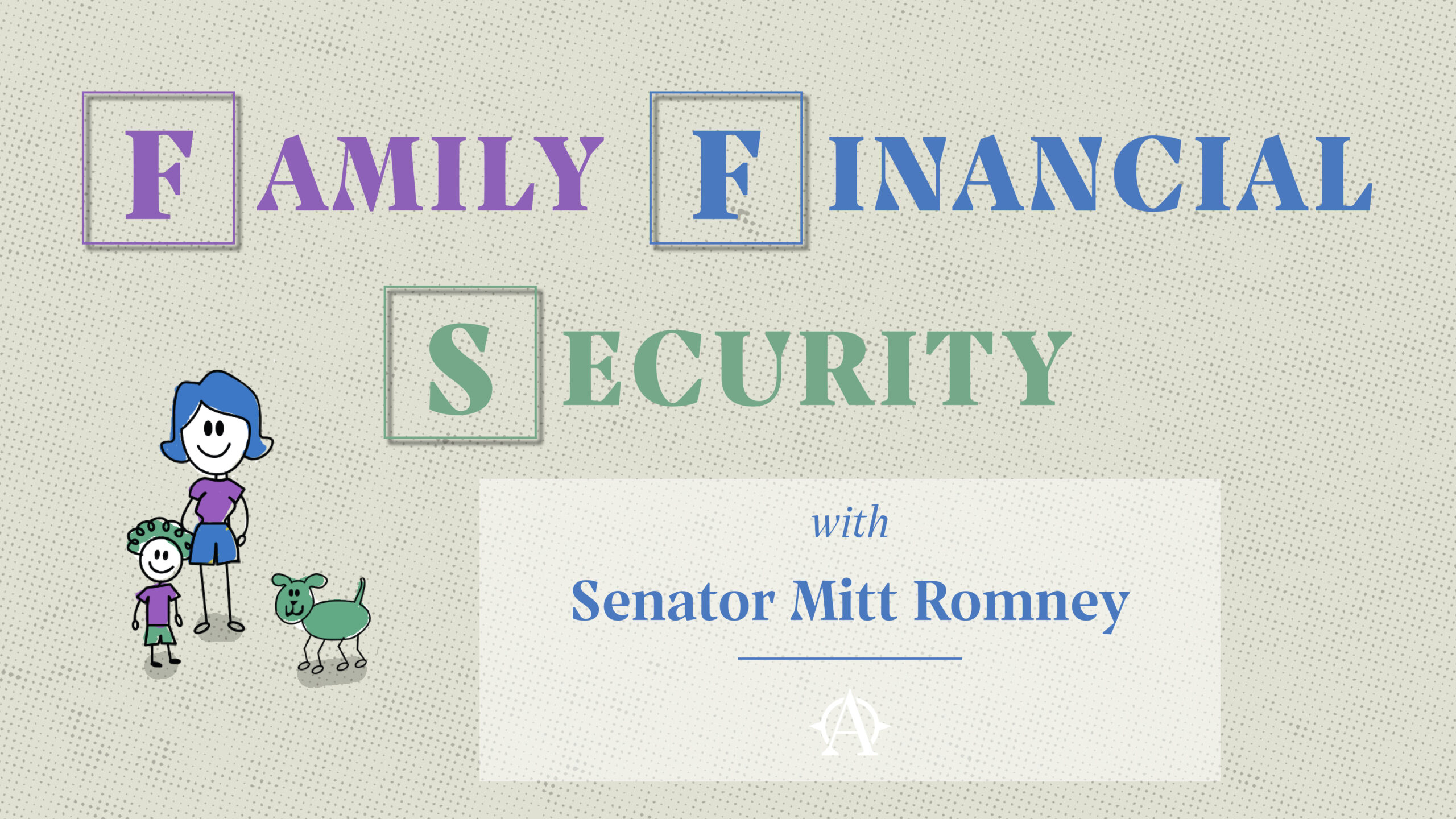 FAMILY FINANCIAL SECURITY

with

Senator Mitt Romney

A